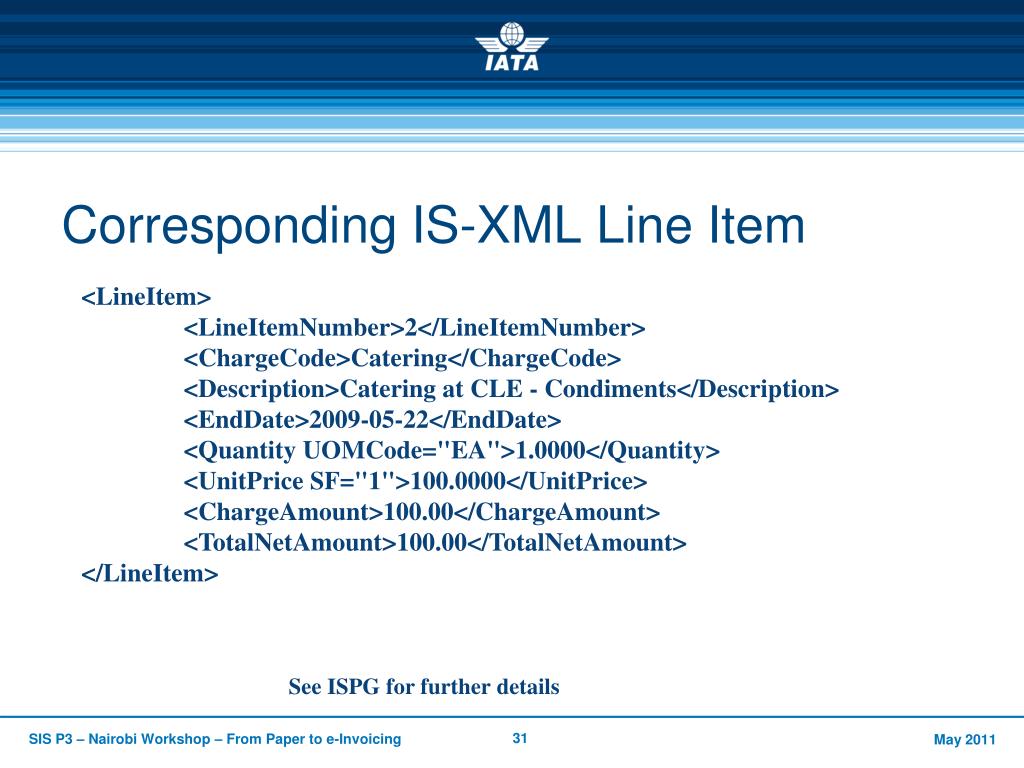 IATA

Corresponding IS-XML Line Item

<LineItem>
<LineItemNumber>2</LineItemNumber>
<ChargeCode>Catering</ChargeCode>
<Description>Catering at CLE - Condiments</Description>
<EndDate>2009-05-22</EndDate>
<Quantity UOMCode="EA">1.0000</Quantity>
<UnitPrice SF="1">100.0000</UnitPrice>
<ChargeAmount>100.00</ChargeAmount>
<TotalNetAmount>100.00</TotalNetAmount>
</LineItem>

See ISPG for further details

SIS P3 – Nairobi Workshop – From Paper to e-Invoicing 31 May 2011